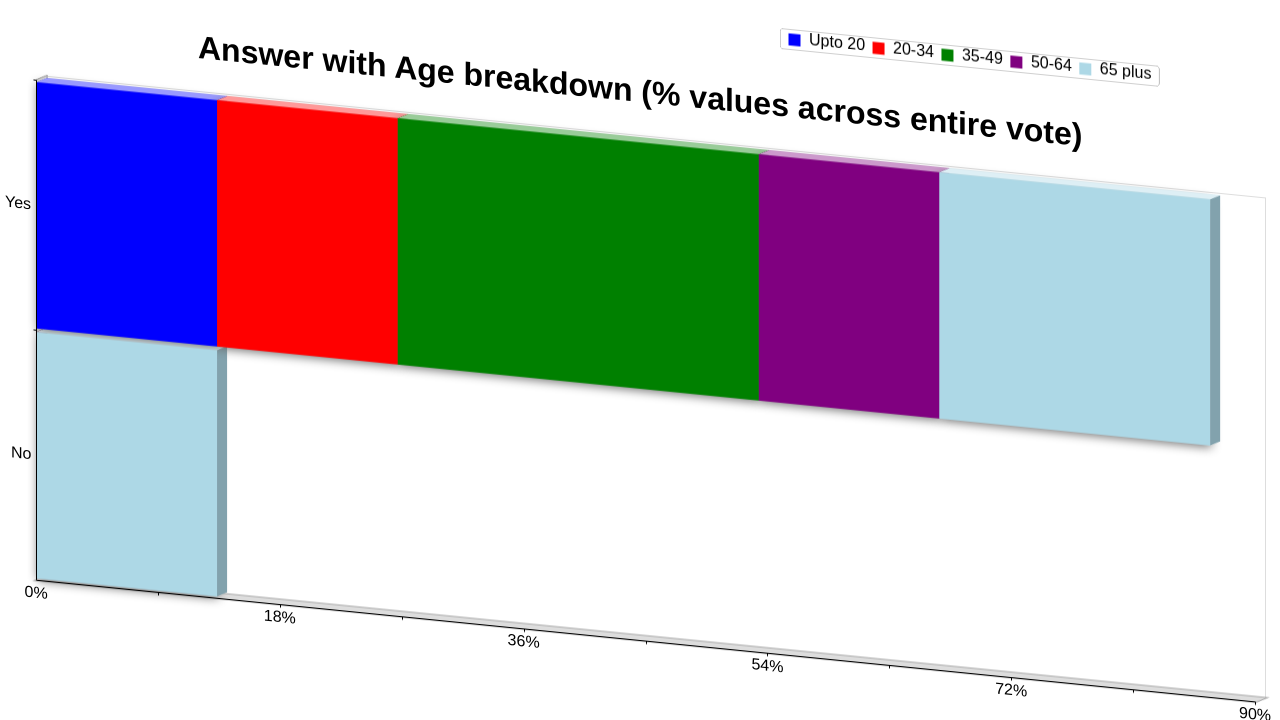 Answer with Age breakdown (% values across entire vote)

Upto 20
20-34
35-49
50-64
65 plus

Yes
No

0%
18%
36%
54%
72%
90%